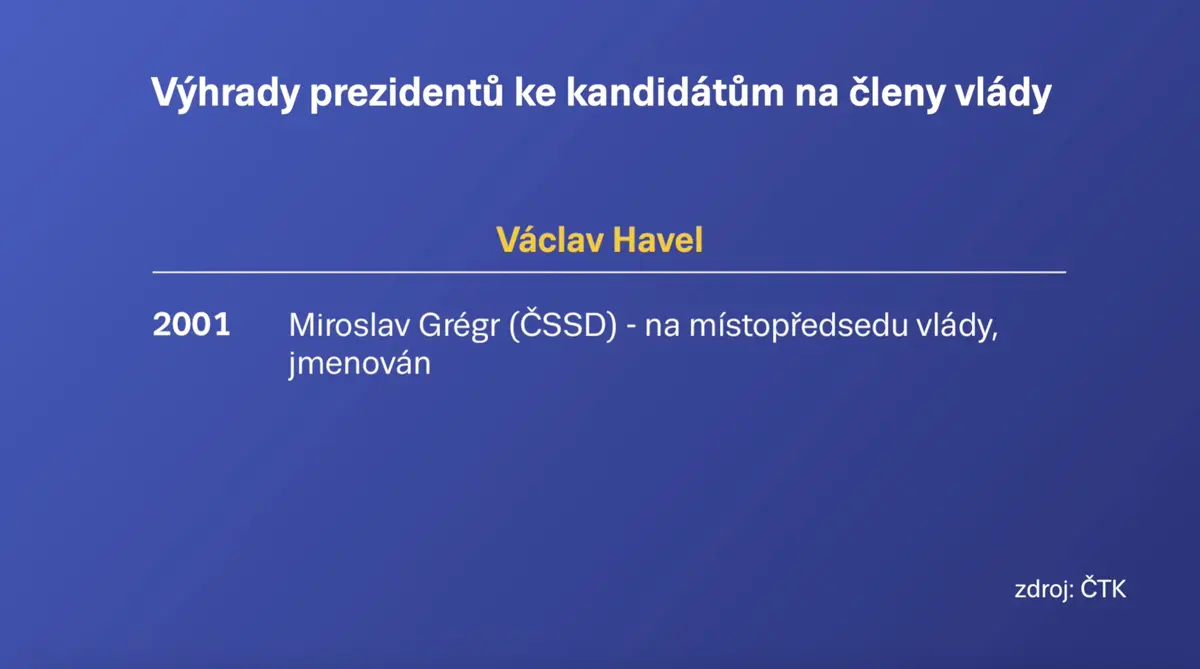 Výhrady prezidentů ke kandidátům na členy vlády

Václav Havel

2001 Miroslav Grégr (ČSSD) - na místopředsedu vlády, jmenován

zdroj: ČTK